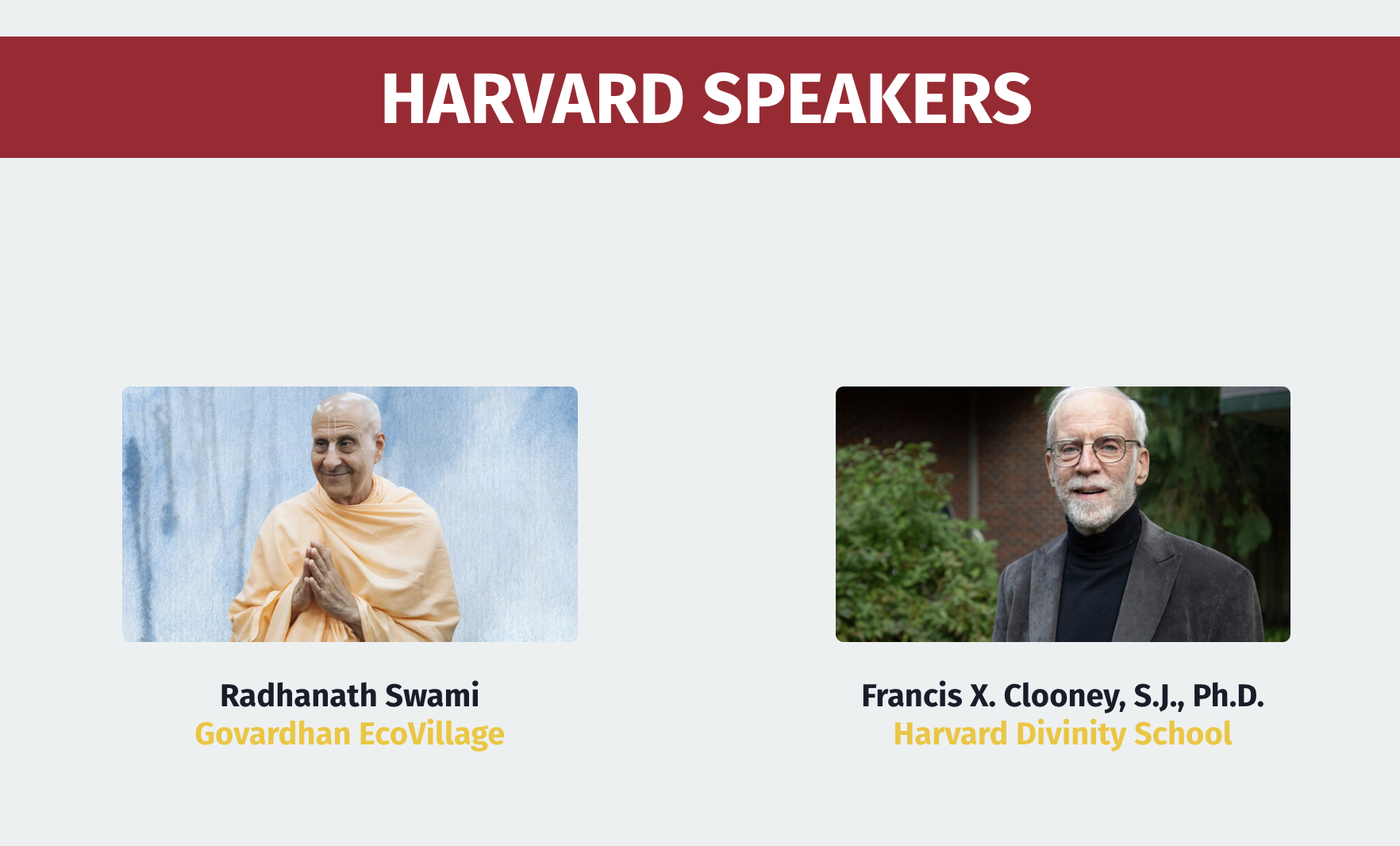 HARVARD SPEAKERS

Radhanath Swami
Govardhan EcoVillage

Francis X. Clooney, S.J., Ph.D.
Harvard Divinity School